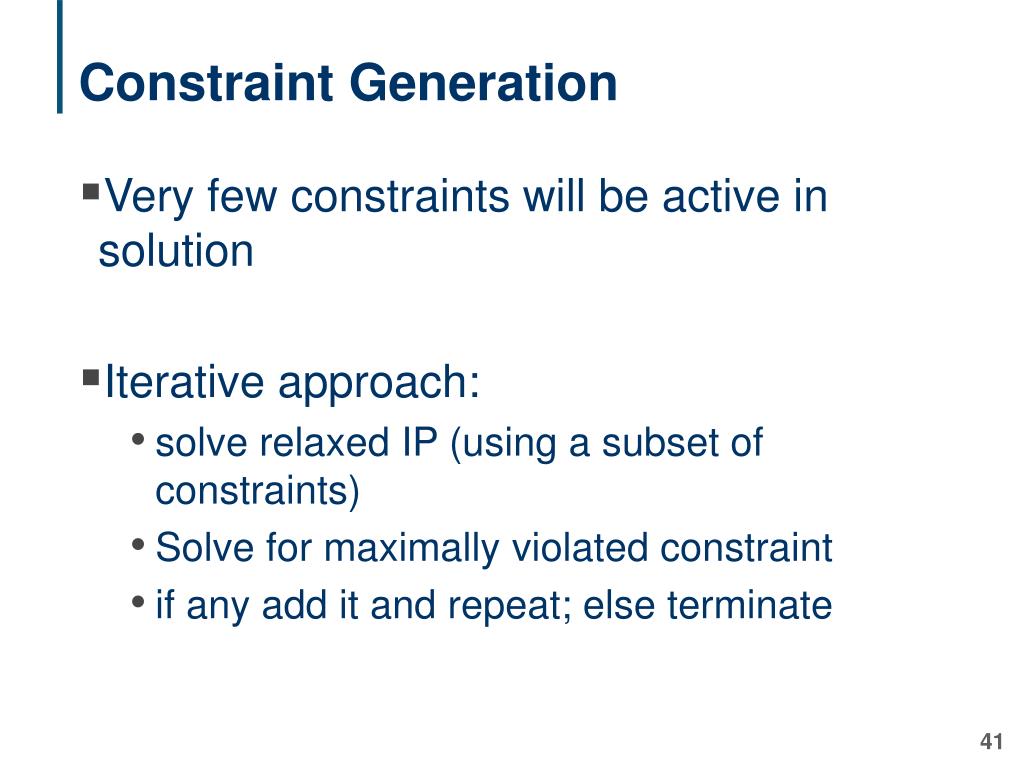 Constraint Generation

▪Very few constraints will be active in solution

▪Iterative approach:
• solve relaxed IP (using a subset of constraints)
• Solve for maximally violated constraint
• if any add it and repeat; else terminate

41